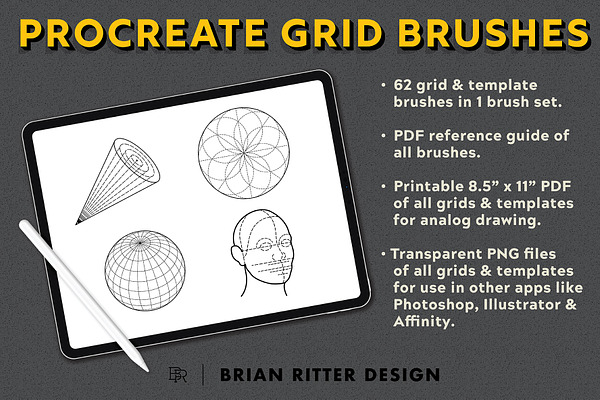 PROCREATE GRID BRUSHES

• 62 grid & template brushes in 1 brush set.

• PDF reference guide of all brushes.

• Printable 8.5” x 11” PDF of all grids & templates for analog drawing.

• Transparent PNG files of all grids & templates for use in other apps like Photoshop, Illustrator & Affinity.

BR | BRIAN RITTER DESIGN